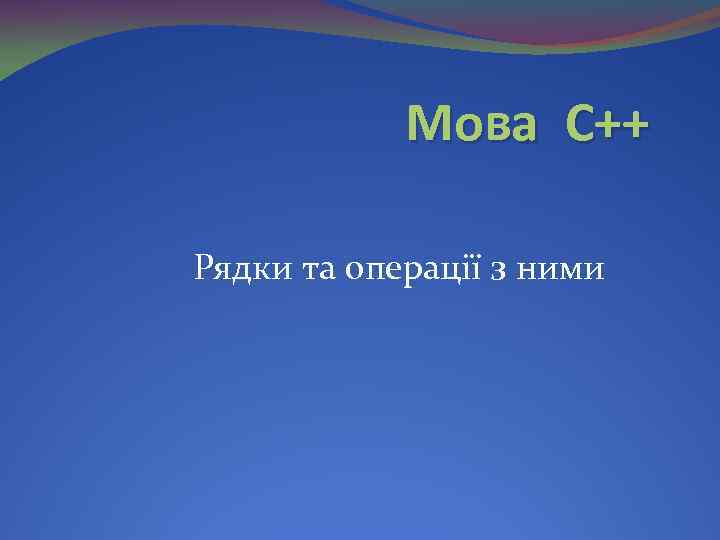 Мова С++

Рядки та операції з ними